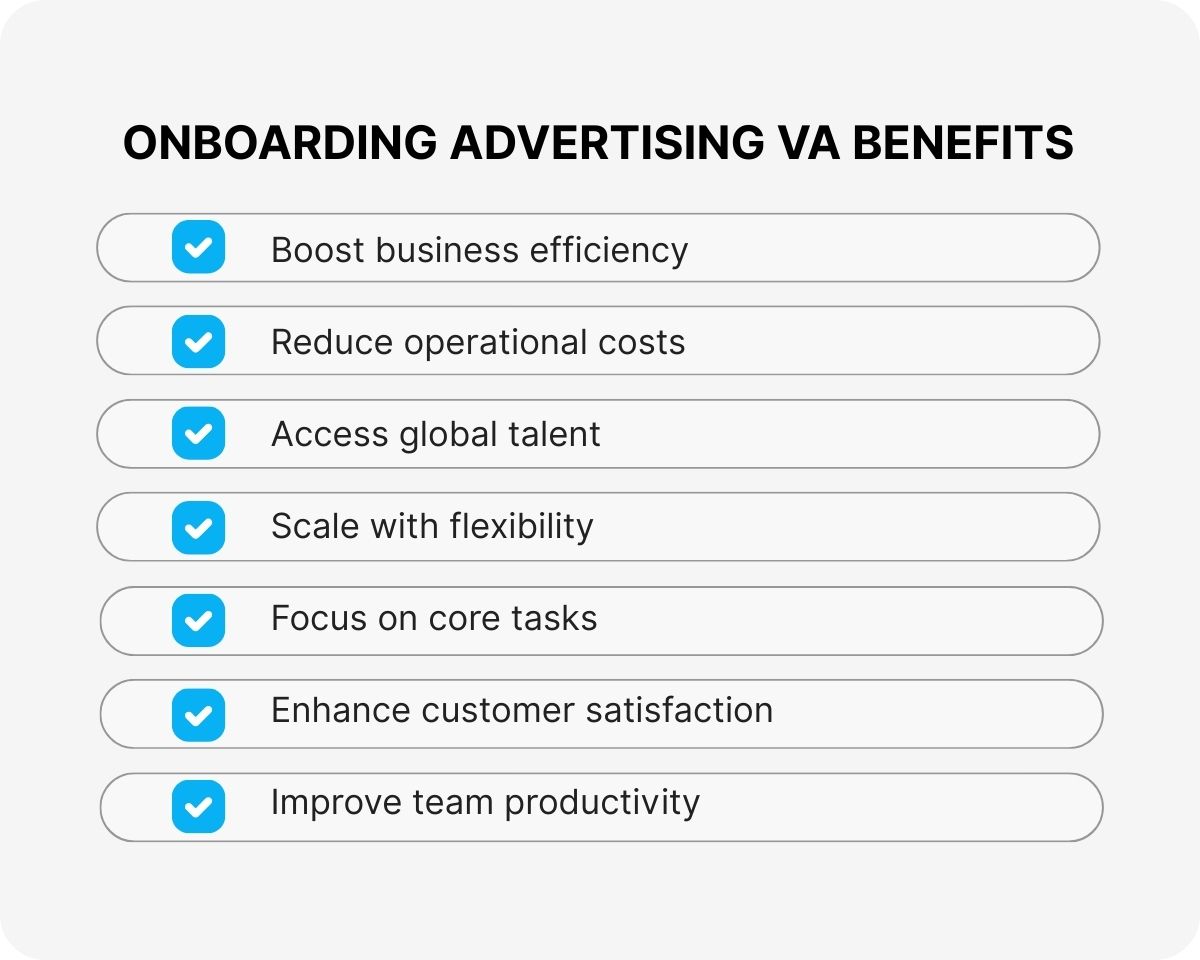 ONBOARDING ADVERTISING VA BENEFITS

Boost business efficiency

Reduce operational costs

Access global talent

Scale with flexibility

Focus on core tasks

Enhance customer satisfaction

Improve team productivity